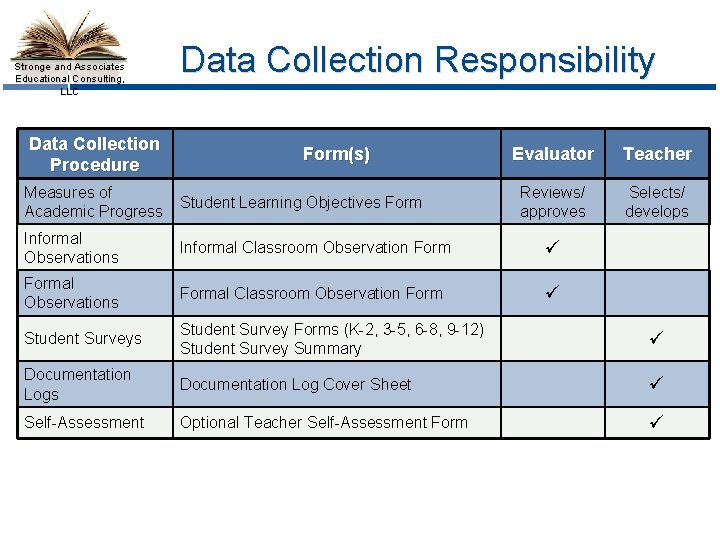 Stronge and Associates Educational Consulting, LLC

Data Collection Responsibility

| Data Collection Procedure | Form(s) | Evaluator | Teacher |
|---|---|---|---|
| Measures of Academic Progress | Student Learning Objectives Form | Reviews/ approves | Selects/ develops |
| Informal Observations | Informal Classroom Observation Form | ✓ | |
| Formal Observations | Formal Classroom Observation Form | ✓ | |
| Student Surveys | Student Survey Forms (K-2, 3-5, 6-8, 9-12) Student Survey Summary | | ✓ |
| Documentation Logs | Documentation Log Cover Sheet | | ✓ |
| Self-Assessment | Optional Teacher Self-Assessment Form | | ✓ |